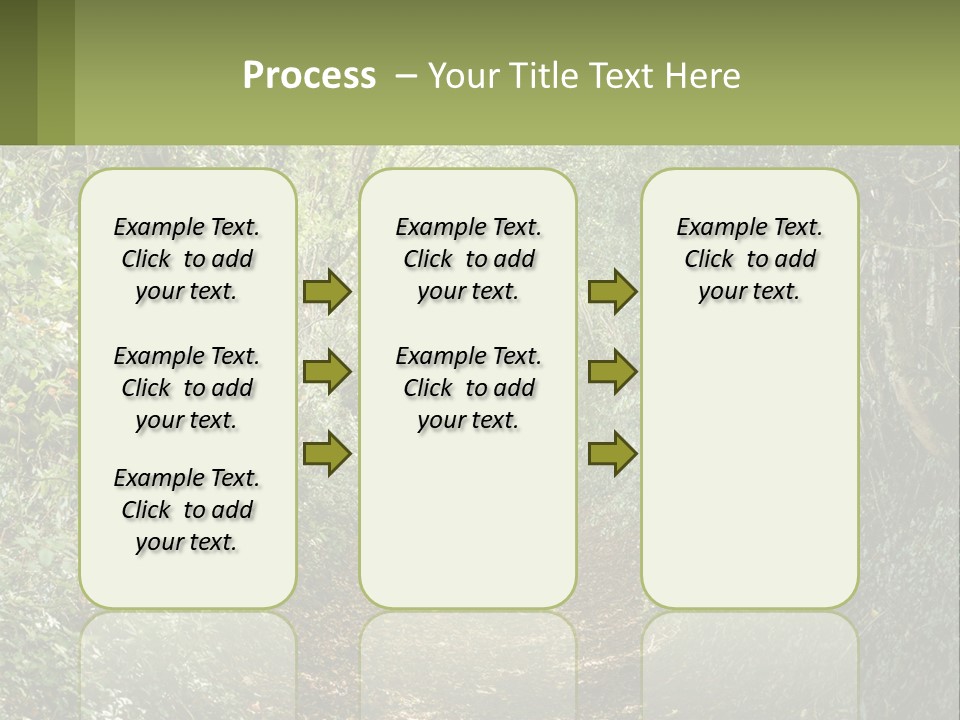 Process – Your Title Text Here

Example Text. Click to add your text.

Example Text. Click to add your text.

Example Text. Click to add your text.

Example Text. Click to add your text.

Example Text. Click to add your text.

Example Text. Click to add your text.